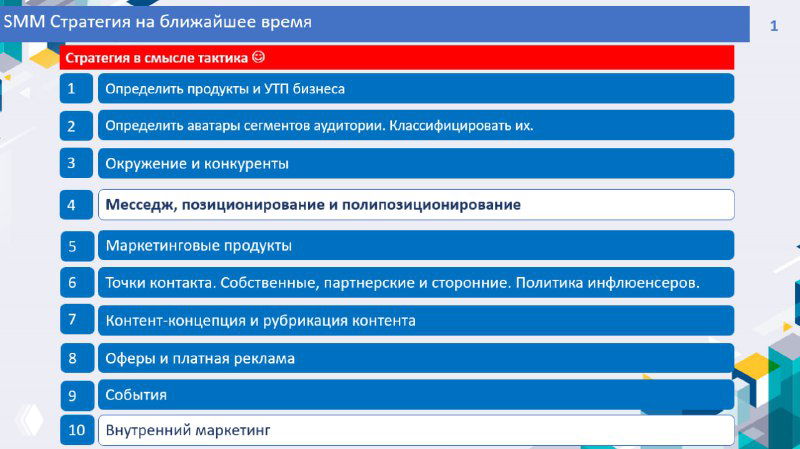 SMM Стратегия на ближайшее время

1

Стратегия в смысле тактика ☺

1 Определить продукты и УТП бизнеса

2 Определить аватары сегментов аудитории. Классифицировать их.

3 Окружение и конкуренты

4 Месседж, позиционирование и полипозиционирование

5 Маркетинговые продукты

6 Точки контакта. Собственные, партнерские и сторонние. Политика инфлюенсеров.

7 Контент-концепция и рубрикация контента

8 Оферы и платная реклама

9 События

10 Внутренний маркетинг